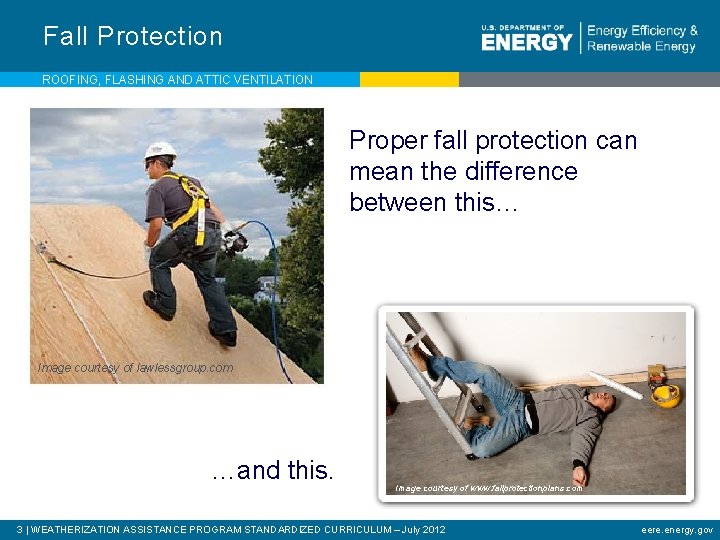 Fall Protection

U.S. DEPARTMENT OF ENERGY | Energy Efficiency & Renewable Energy

ROOFING, FLASHING AND ATTIC VENTILATION

Image courtesy of lawlessgroup.com

Proper fall protection can mean the difference between this…

…and this.

Image courtesy of www.fallprotectionplans.com

3 | WEATHERIZATION ASSISTANCE PROGRAM STANDARDIZED CURRICULUM – July 2012

eere.energy.gov